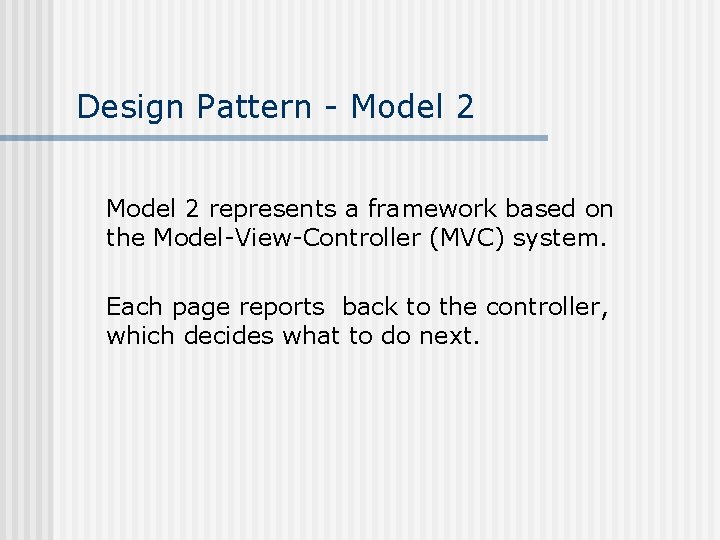 Design Pattern - Model 2

Model 2 represents a framework based on the Model-View-Controller (MVC) system.

Each page reports back to the controller, which decides what to do next.